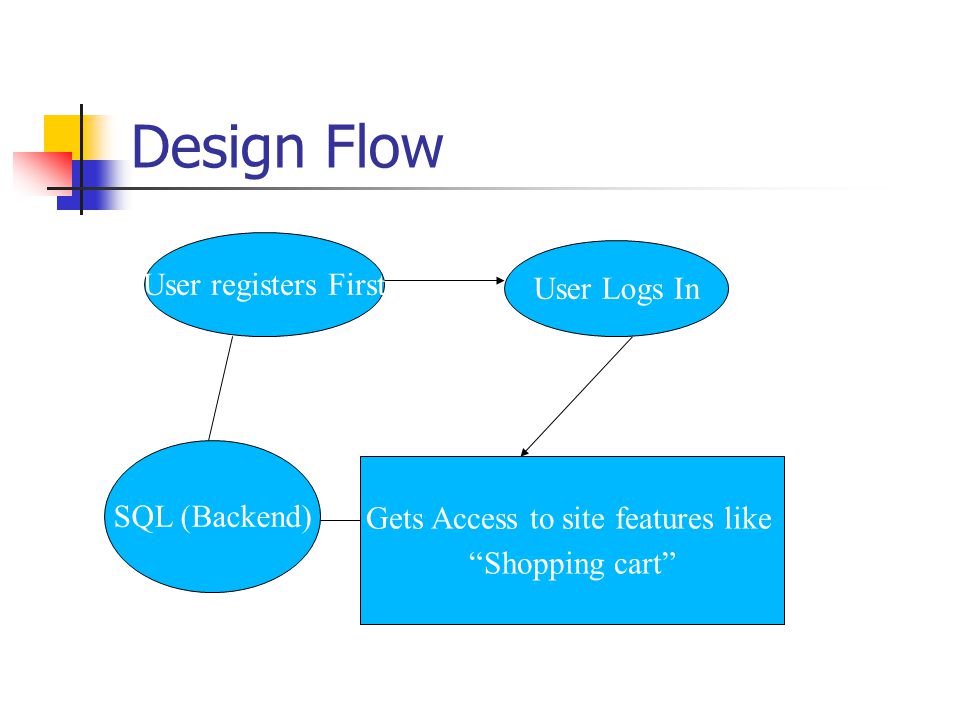 Design Flow

User registers First

User Logs In

SQL (Backend)

Gets Access to site features like “Shopping cart”